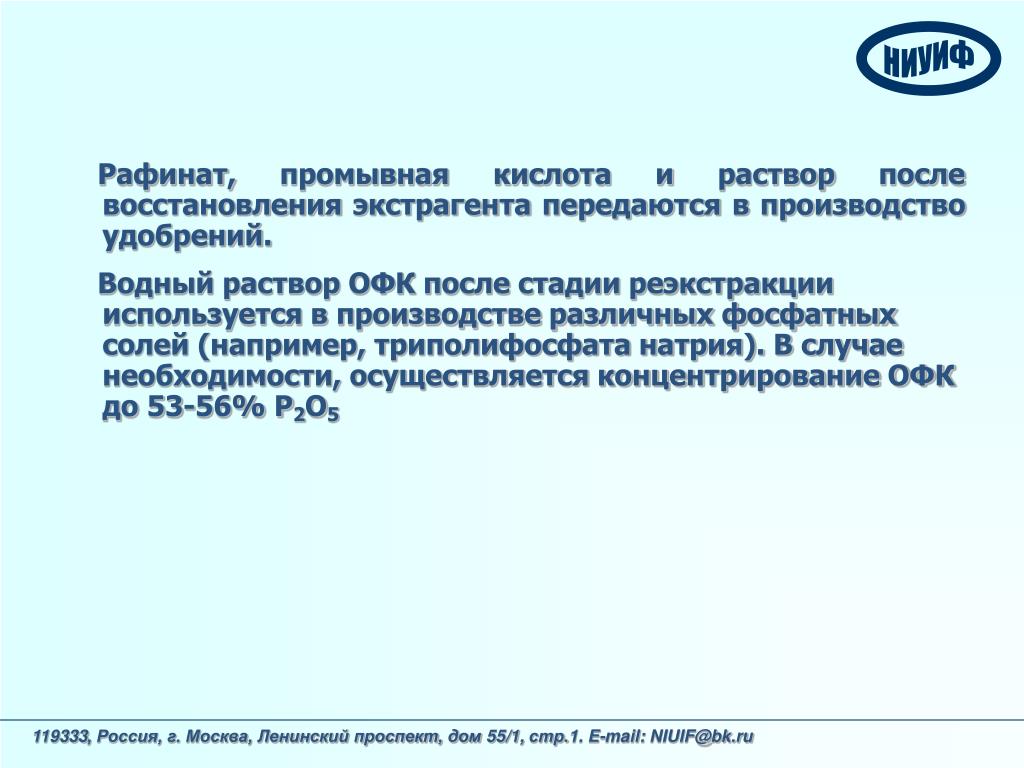 НИУИФ

Рафинат, промывная кислота и раствор после восстановления экстрагента передаются в производство удобрений.

Водный раствор ОФК после стадии реэкстракции используется в производстве различных фосфатных солей (например, триполифосфата натрия). В случае необходимости, осуществляется концентрирование ОФК до 53-56% $P_2O_5$

119333, Россия, г. Москва, Ленинский проспект, дом 55/1, стр.1. E-mail: NIUIF@bk.ru